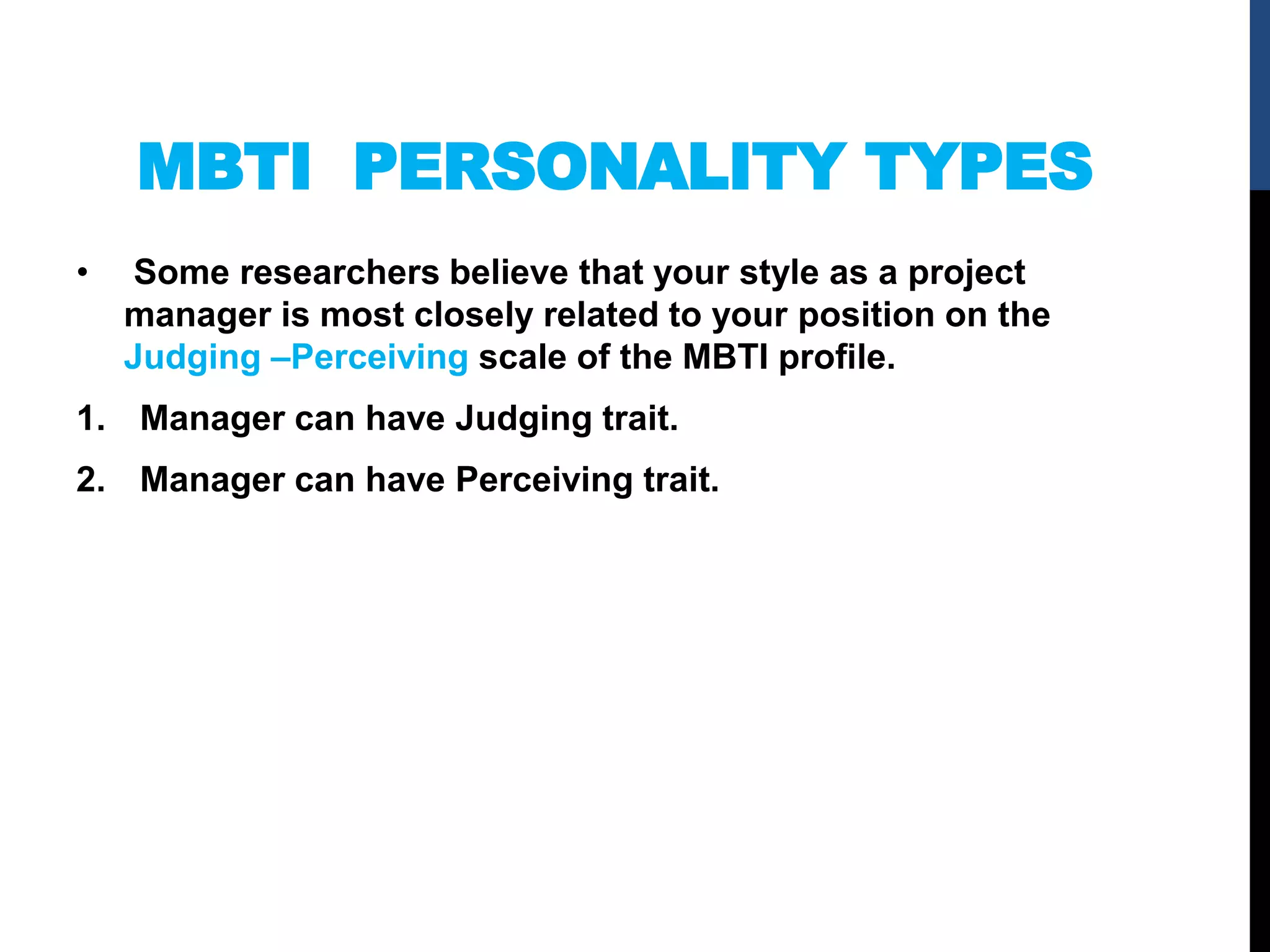 MBTI PERSONALITY TYPES

• Some researchers believe that your style as a project manager is most closely related to your position on the Judging –Perceiving scale of the MBTI profile.

1. Manager can have Judging trait.

2. Manager can have Perceiving trait.